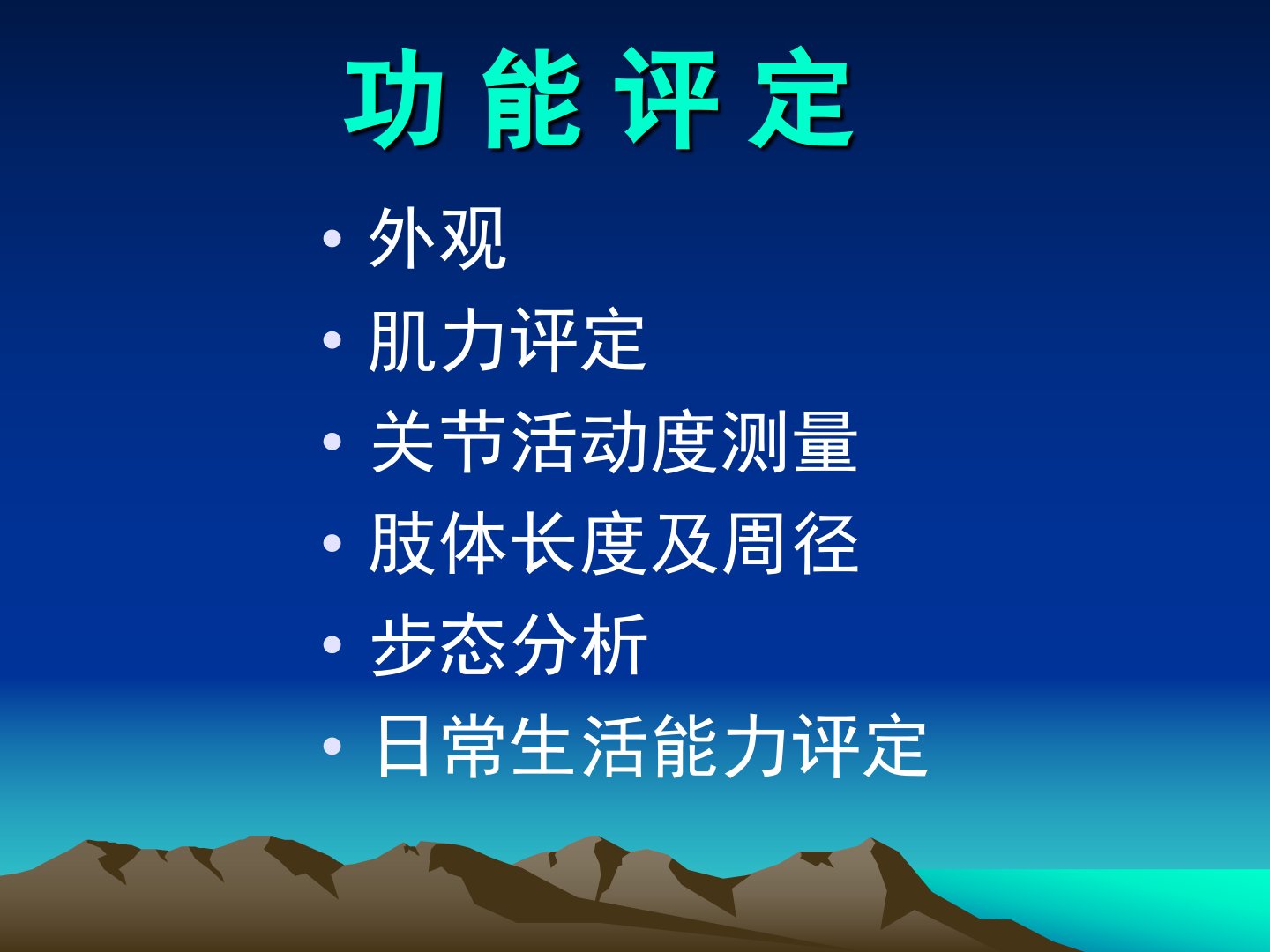 功 能 评 定

• 外观
• 肌力评定
• 关节活动度测量
• 肢体长度及周径
• 步态分析
• 日常生活能力评定